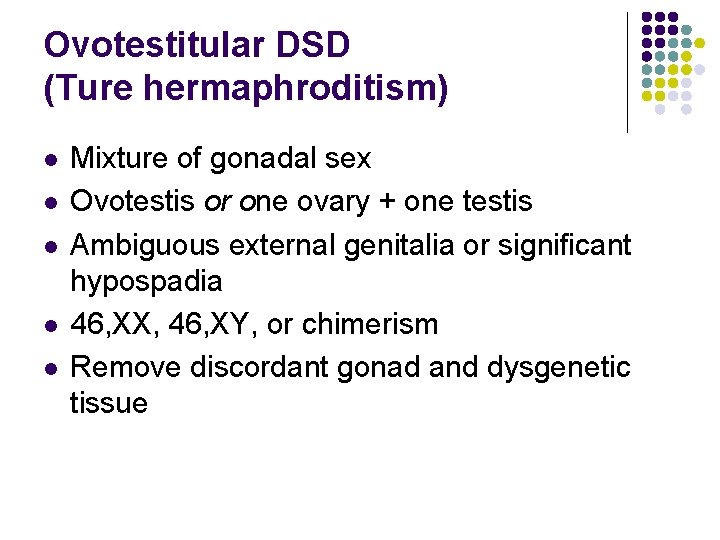 Ovotestitular DSD
(Ture hermaphroditism)

- Mixture of gonadal sex
- Ovotestis or one ovary + one testis
- Ambiguous external genitalia or significant hypospadia
- 46,XX, 46,XY, or chimerism
- Remove discordant gonad and dysgenetic tissue